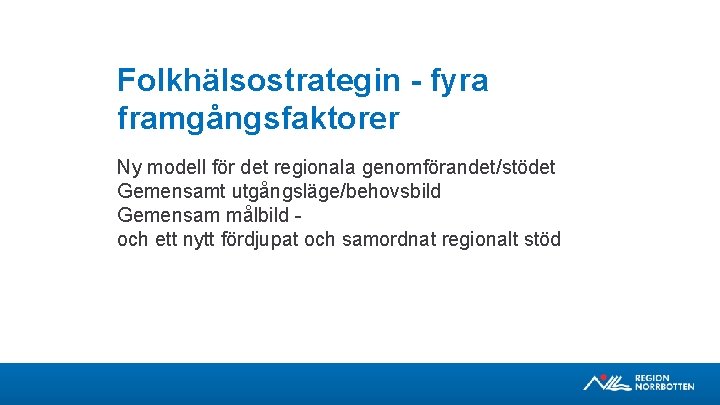 Folkhälsostrategin - fyra framgångsfaktorer

Ny modell för det regionala genomförandet/stödet
Gemensamt utgångsläge/behovsbild
Gemensam målbild -
och ett nytt fördjupat och samordnat regionalt stöd

REGION NORRBOTTEN